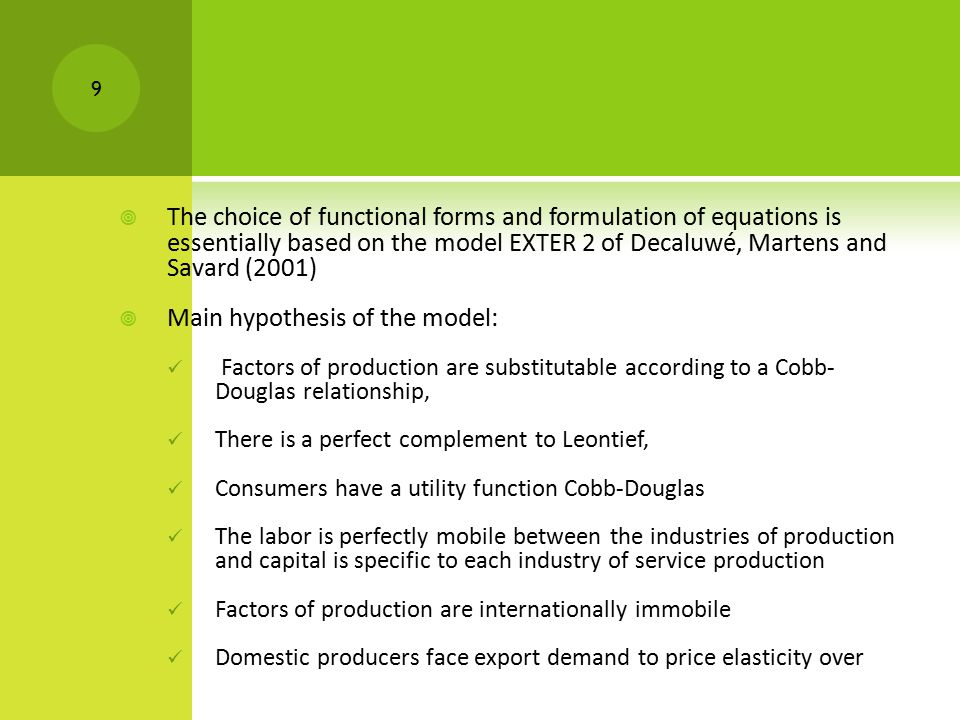 9

The choice of functional forms and formulation of equations is essentially based on the model EXTER 2 of Decaluwé, Martens and Savard (2001)

Main hypothesis of the model:

Factors of production are substitutable according to a Cobb-Douglas relationship,

There is a perfect complement to Leontief,

Consumers have a utility function Cobb-Douglas

The labor is perfectly mobile between the industries of production and capital is specific to each industry of service production

Factors of production are internationally immobile

Domestic producers face export demand to price elasticity over